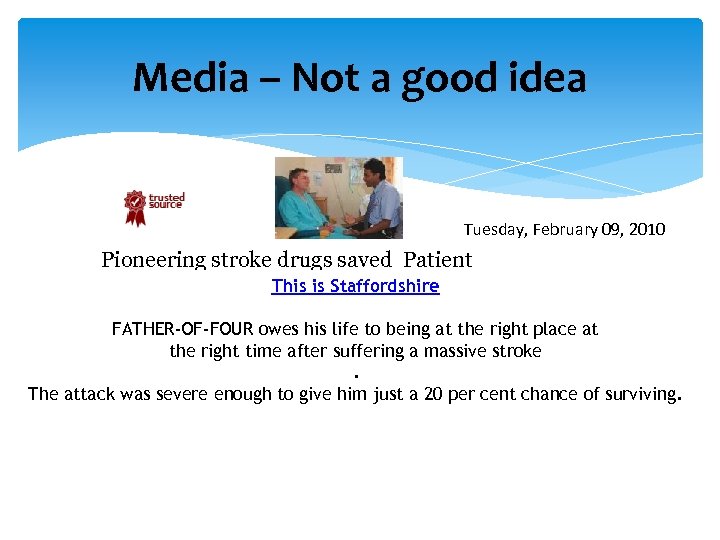 Media – Not a good idea

trusted source

Tuesday, February 09, 2010

Pioneering stroke drugs saved Patient

This is Staffordshire

FATHER-OF-FOUR owes his life to being at the right place at the right time after suffering a massive stroke

.

The attack was severe enough to give him just a 20 per cent chance of surviving.